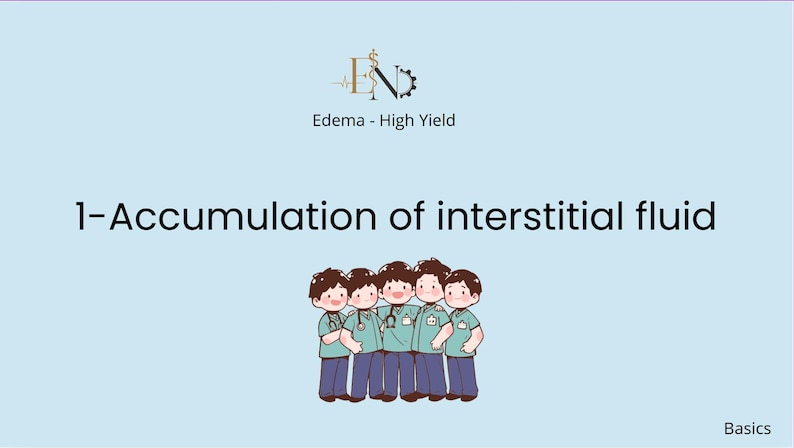 EN

Edema - High Yield

1-Accumulation of interstitial fluid

Basics